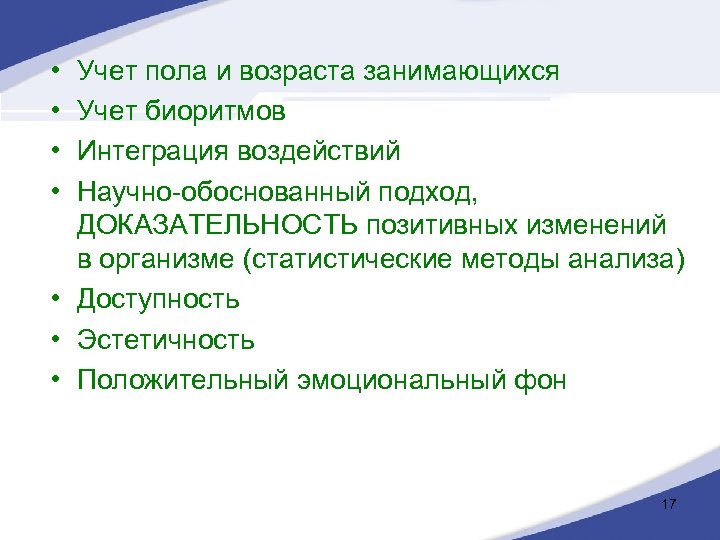 • Учет пола и возраста занимающихся
• Учет биоритмов
• Интеграция воздействий
• Научно-обоснованный подход, ДОКАЗАТЕЛЬНОСТЬ позитивных изменений в организме (статистические методы анализа)
• Доступность
• Эстетичность
• Положительный эмоциональный фон

17